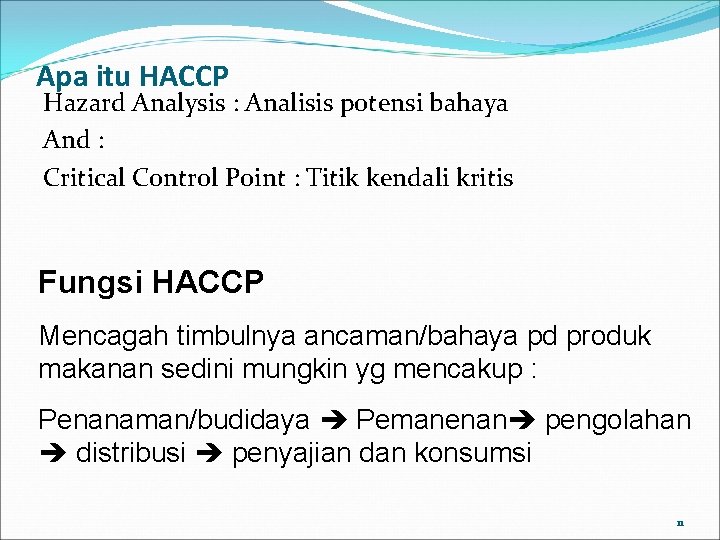 Apa itu HACCP

Hazard Analysis : Analisis potensi bahaya

And :

Critical Control Point : Titik kendali kritis

Fungsi HACCP

Mencagah timbulnya ancaman/bahaya pd produk makanan sedini mungkin yg mencakup :

Penanaman/budidaya ➔ Pemanenan➔ pengolahan ➔ distribusi ➔ penyajian dan konsumsi

11